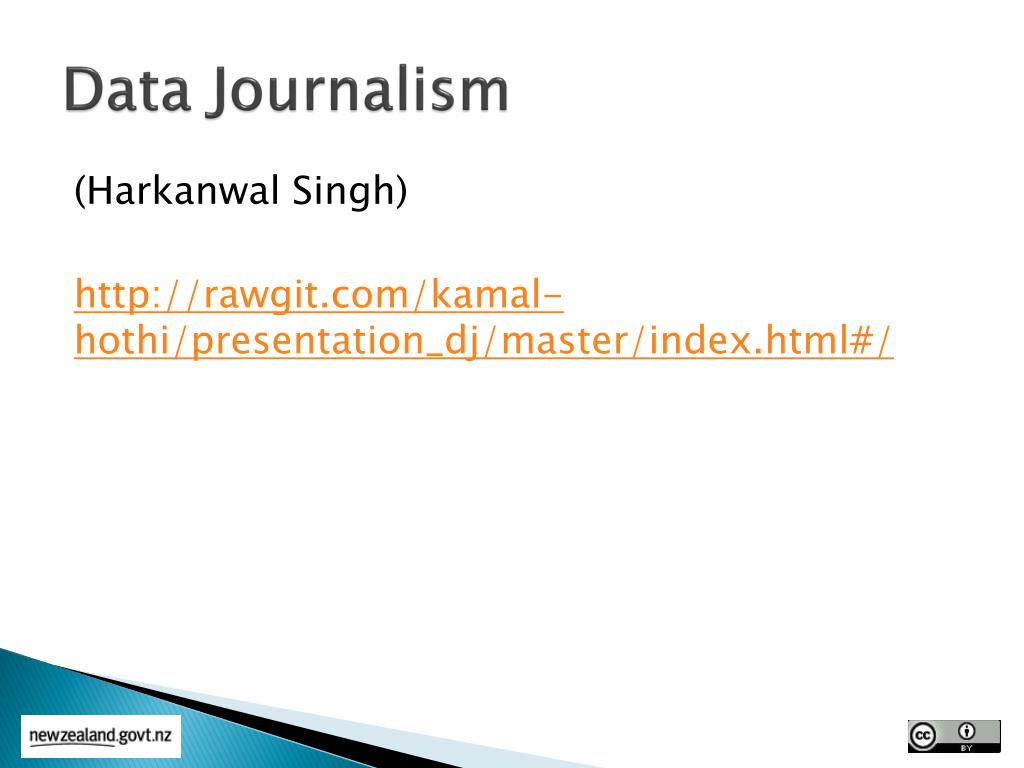 Data Journalism

(Harkanwal Singh)

http://rawgit.com/kamal-hothi/presentation_dj/master/index.html#/

newzealand.govt.nz

cc BY